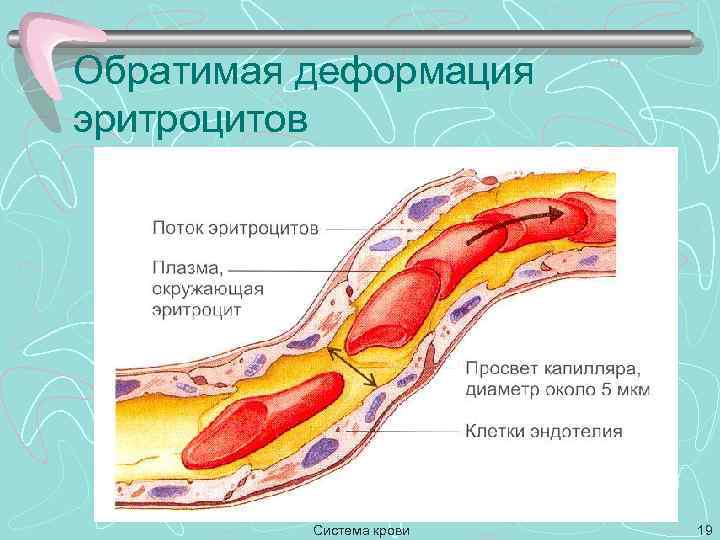 Обратимая деформация эритроцитов

Поток эритроцитов

Плазма, окружающая эритроцит

Просвет капилляра, диаметр около 5 мкм

Клетки эндотелия

Система крови

19